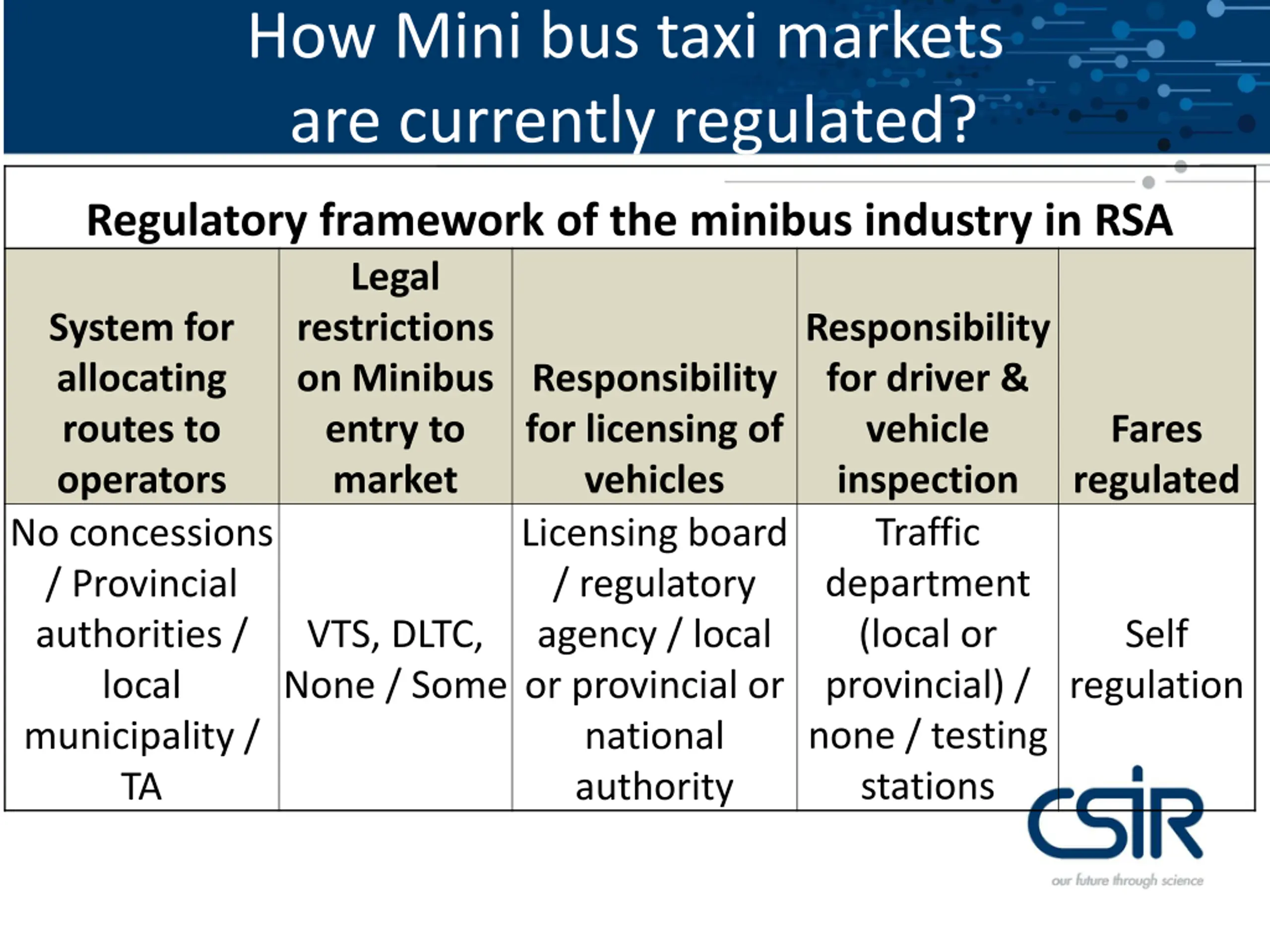 How Mini bus taxi markets are currently regulated?

Regulatory framework of the minibus industry in RSA

| System for allocating routes to operators | Legal restrictions on Minibus entry to market | Responsibility for licensing of vehicles | Responsibility for driver & vehicle inspection | Fares regulated |
|---|---|---|---|---|
| No concessions / Provincial authorities / local municipality / TA | VTS, DLTC, None / Some | Licensing board / regulatory agency / local or provincial or national authority | Traffic department (local or provincial) / none / testing stations | Self regulation |

CSIR
our future through science